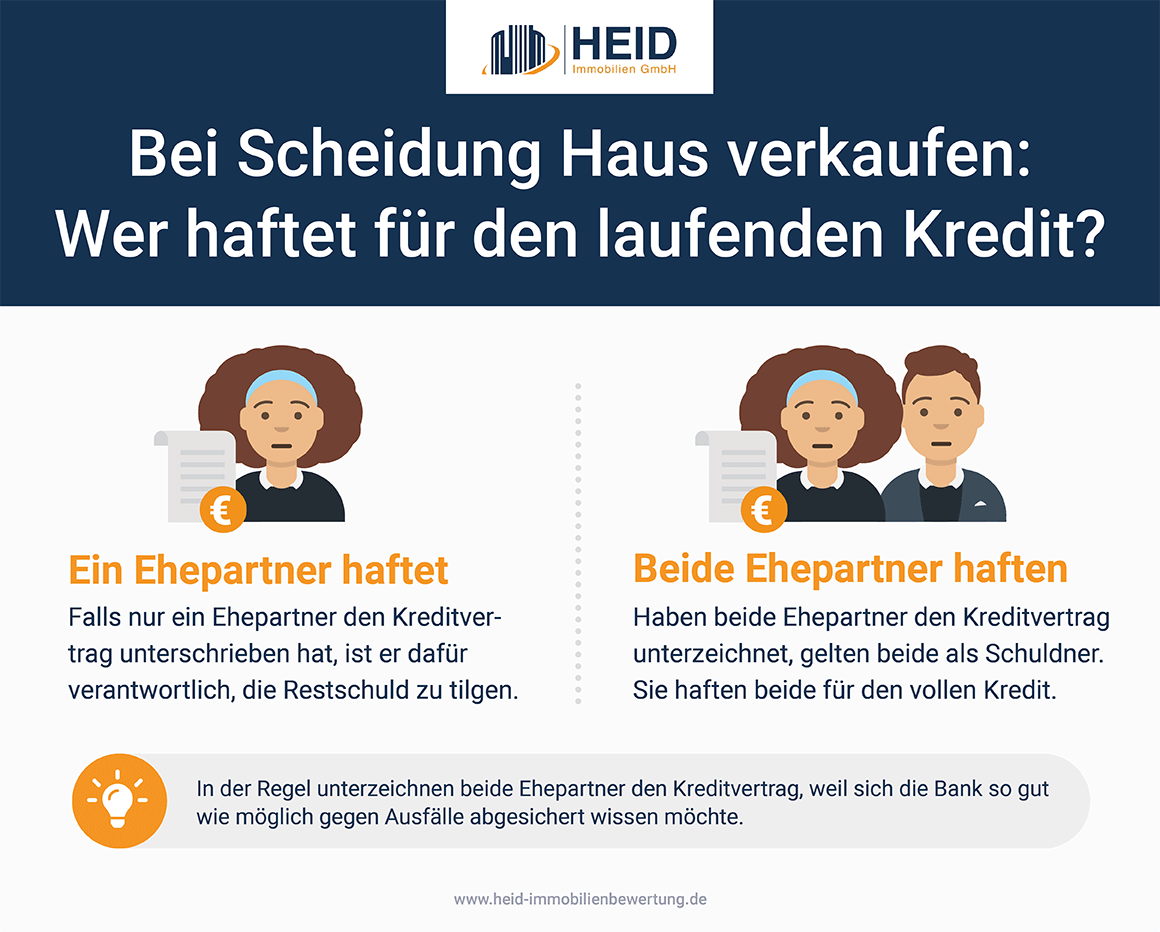 HEID
Immobilien GmbH

Bei Scheidung Haus verkaufen: Wer haftet für den laufenden Kredit?

€

Ein Ehepartner haftet

Falls nur ein Ehepartner den Kreditvertrag unterschrieben hat, ist er dafür verantwortlich, die Restschuld zu tilgen.

€

Beide Ehepartner haften

Haben beide Ehepartner den Kreditvertrag unterzeichnet, gelten beide als Schuldner. Sie haften beide für den vollen Kredit.

In der Regel unterzeichnen beide Ehepartner den Kreditvertrag, weil sich die Bank so gut wie möglich gegen Ausfälle abgesichert wissen möchte.

www.heid-immobilienbewertung.de